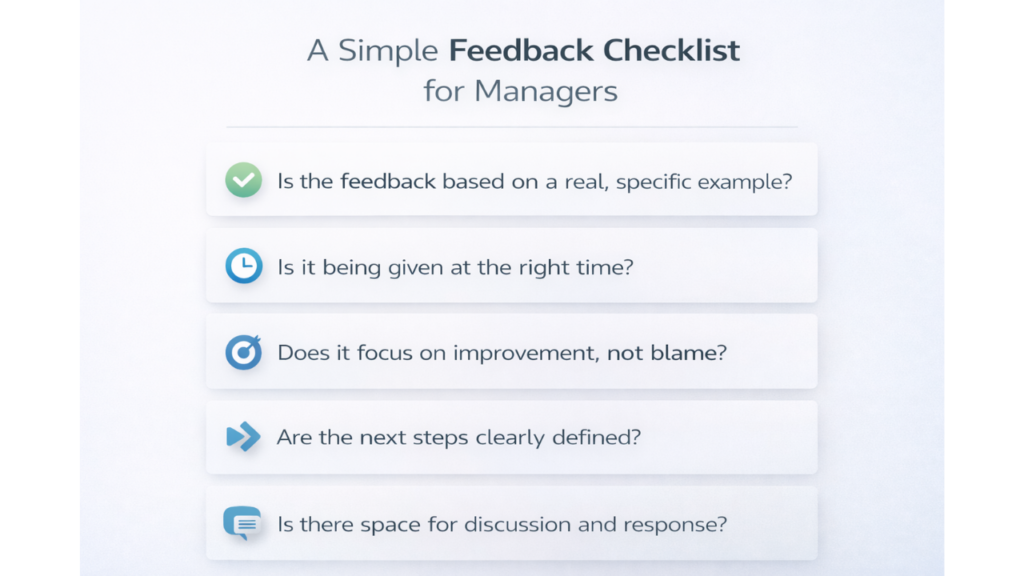 A Simple Feedback Checklist
for Managers

Is the feedback based on a real, specific example?

Is it being given at the right time?

Does it focus on improvement, not blame?

Are the next steps clearly defined?

Is there space for discussion and response?